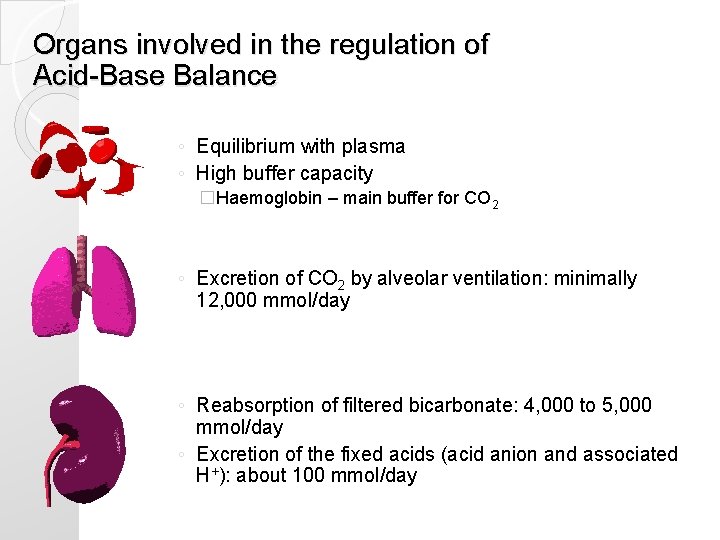 Organs involved in the regulation of Acid-Base Balance

◦ Equilibrium with plasma
◦ High buffer capacity
□Haemoglobin – main buffer for $CO_2$

◦ Excretion of $CO_2$ by alveolar ventilation: minimally 12,000 mmol/day

◦ Reabsorption of filtered bicarbonate: 4,000 to 5,000 mmol/day
◦ Excretion of the fixed acids (acid anion and associated $H^+$): about 100 mmol/day